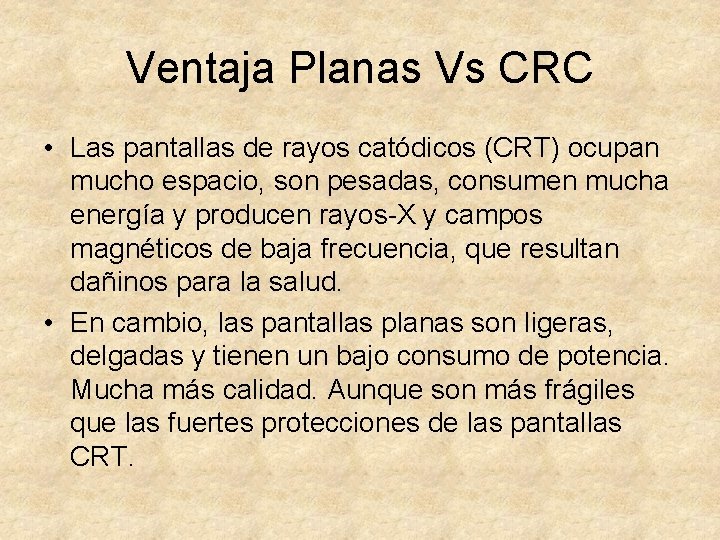 Ventaja Planas Vs CRC

• Las pantallas de rayos catódicos (CRT) ocupan mucho espacio, son pesadas, consumen mucha energía y producen rayos-X y campos magnéticos de baja frecuencia, que resultan dañinos para la salud.

• En cambio, las pantallas planas son ligeras, delgadas y tienen un bajo consumo de potencia. Mucha más calidad. Aunque son más frágiles que las fuertes protecciones de las pantallas CRT.